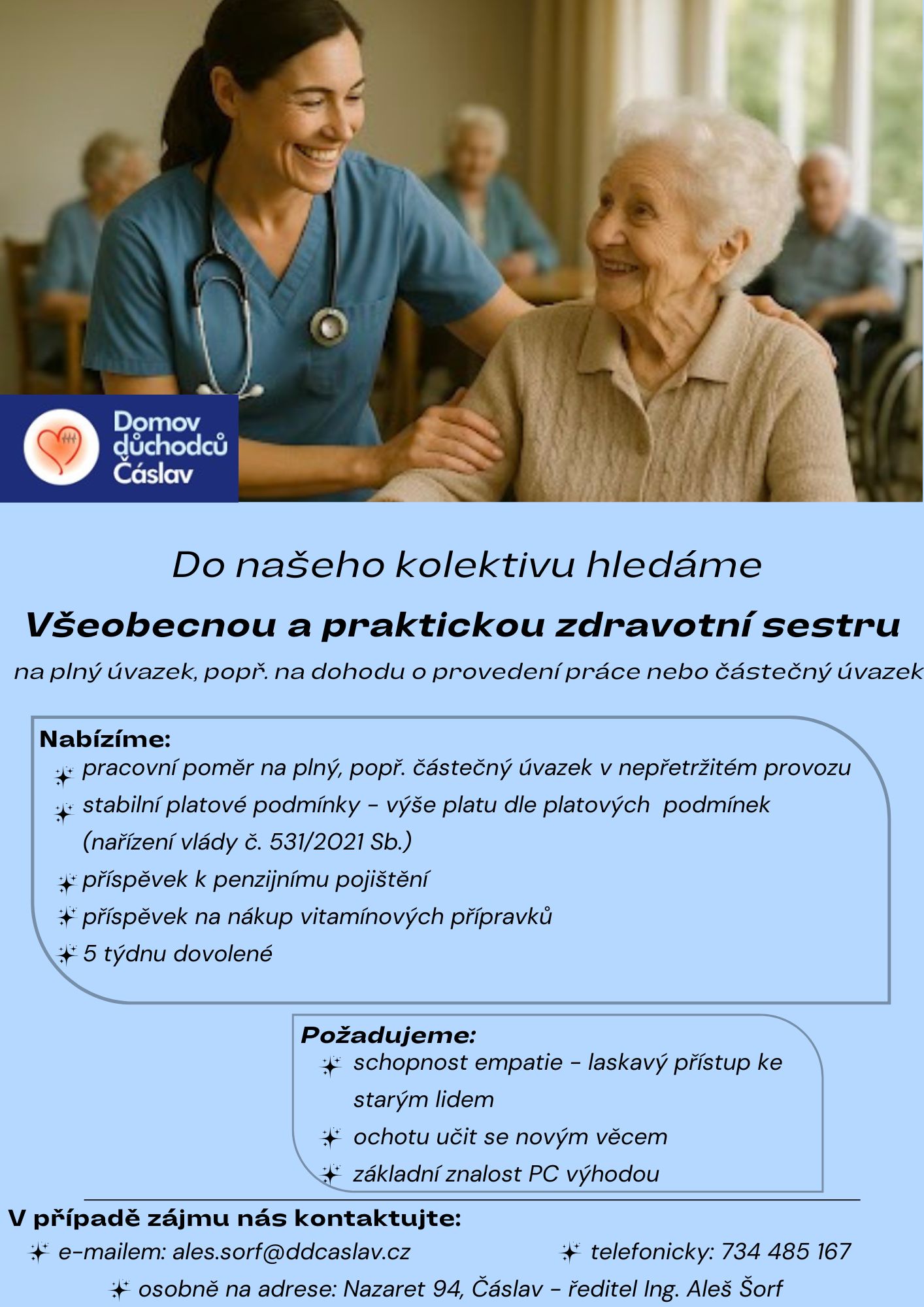 Domov důchodců Čáslav

Do našeho kolektivu hledáme

Všeobecnou a praktickou zdravotní sestru

na plný úvazek, popř. na dohodu o provedení práce nebo částečný úvazek

Nabízíme:
pracovní poměr na plný, popř. částečný úvazek v nepřetržitém provozu
stabilní platové podmínky – výše platu dle platových podmínek (nařízení vlády č. 531/2021 Sb.)
příspěvek k penzijnímu pojištění
příspěvek na nákup vitamínových přípravků
5 týdnu dovolené

Požadujeme:
schopnost empatie – laskavý přístup ke starým lidem
ochotu učit se novým věcem
základní znalost PC výhodou

V případě zájmu nás kontaktujte:
e-mailem: ales.sorf@ddcaslav.cz
telefonicky: 734 485 167
osobně na adrese: Nazaret 94, Čáslav – ředitel Ing. Aleš Šorf